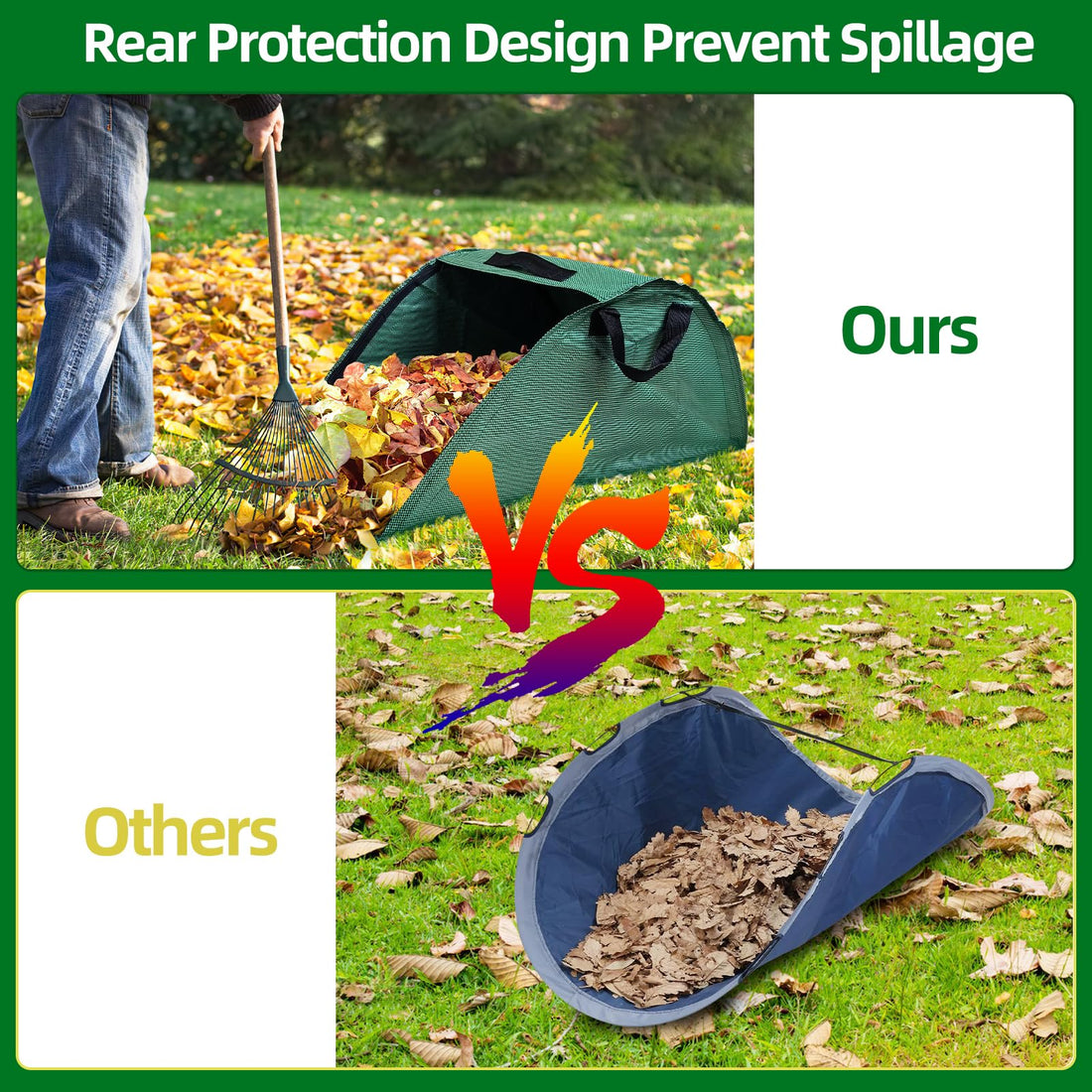 Rear Protection Design Prevent Spillage

Ours

VS

Others